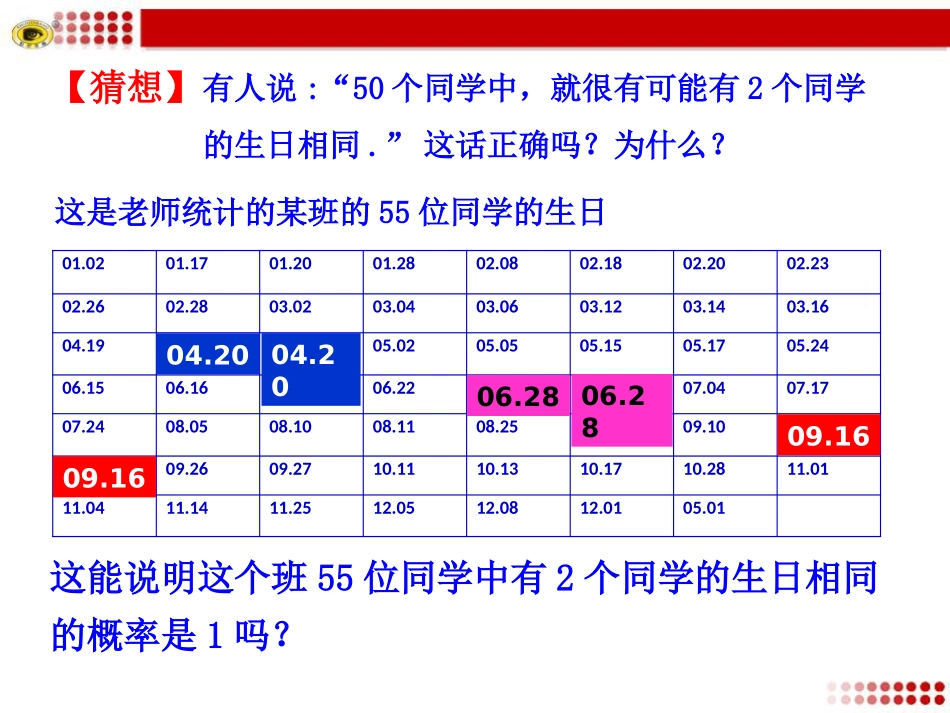 【猜想】有人说：“50 个同学中，就很有可能有 2 个同学的生日相同.” 这话正确吗？为什么？

这是老师统计的某班的 55 位同学的生日

| 01.02 | 01.17 | 01.20 | 01.28 | 02.08 | 02.18 | 02.20 | 02.23 |
|---|---|---|---|---|---|---|---|
| 02.26 | 02.28 | 03.02 | 03.04 | 03.06 | 03.12 | 03.14 | 03.16 |
| 04.19 | 04.20 | 04.20 | 05.02 | 05.05 | 05.15 | 05.17 | 05.24 |
| 06.15 | 06.16 | | 06.22 | 06.28 | 06.28 | 07.04 | 07.17 |
| 07.24 | 08.05 | 08.10 | 08.11 | 08.25 | | 09.10 | 09.16 |
| 09.16 | 09.26 | 09.27 | 10.11 | 10.13 | 10.17 | 10.28 | 11.01 |
| 11.04 | 11.14 | 11.25 | 12.05 | 12.08 | 12.01 | 05.01 | |

这能说明这个班 55 位同学中有 2 个同学的生日相同的概率是 1 吗？